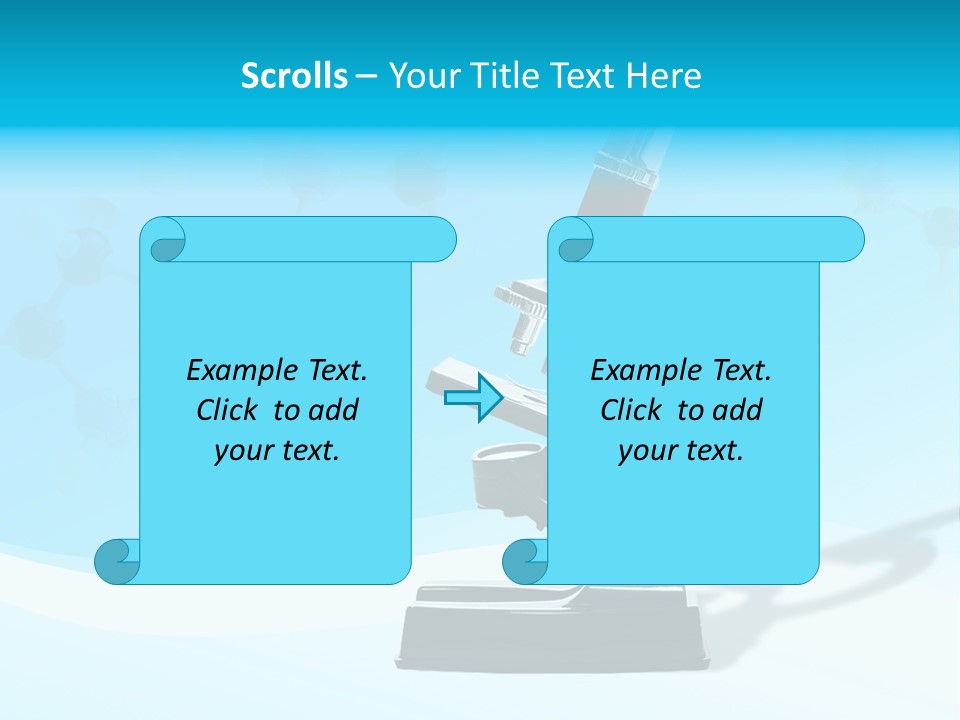 Scrolls – Your Title Text Here

Example Text. Click to add your text.

Example Text. Click to add your text.